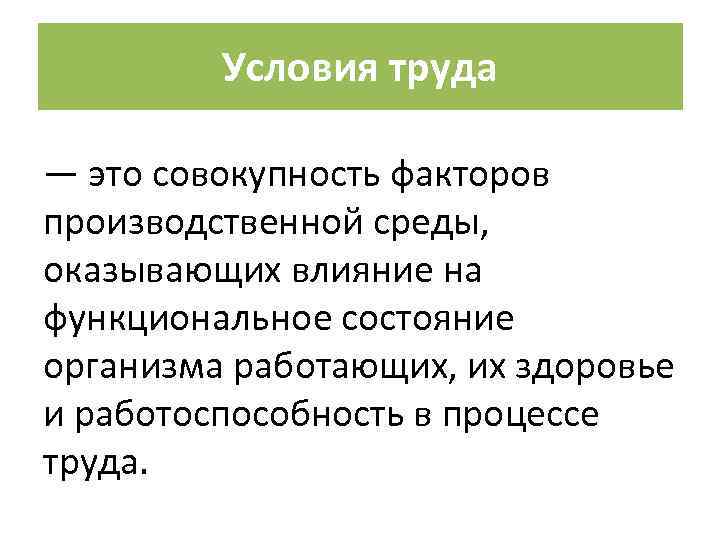 Условия труда

— это совокупность факторов производственной среды, оказывающих влияние на функциональное состояние организма работающих, их здоровье и работоспособность в процессе труда.